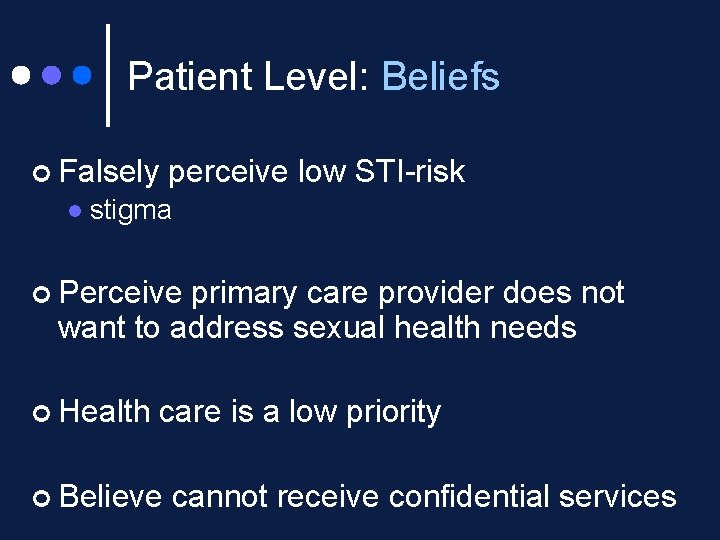 Patient Level: Beliefs

Falsely perceive low STI-risk
stigma

Perceive primary care provider does not want to address sexual health needs

Health care is a low priority

Believe cannot receive confidential services